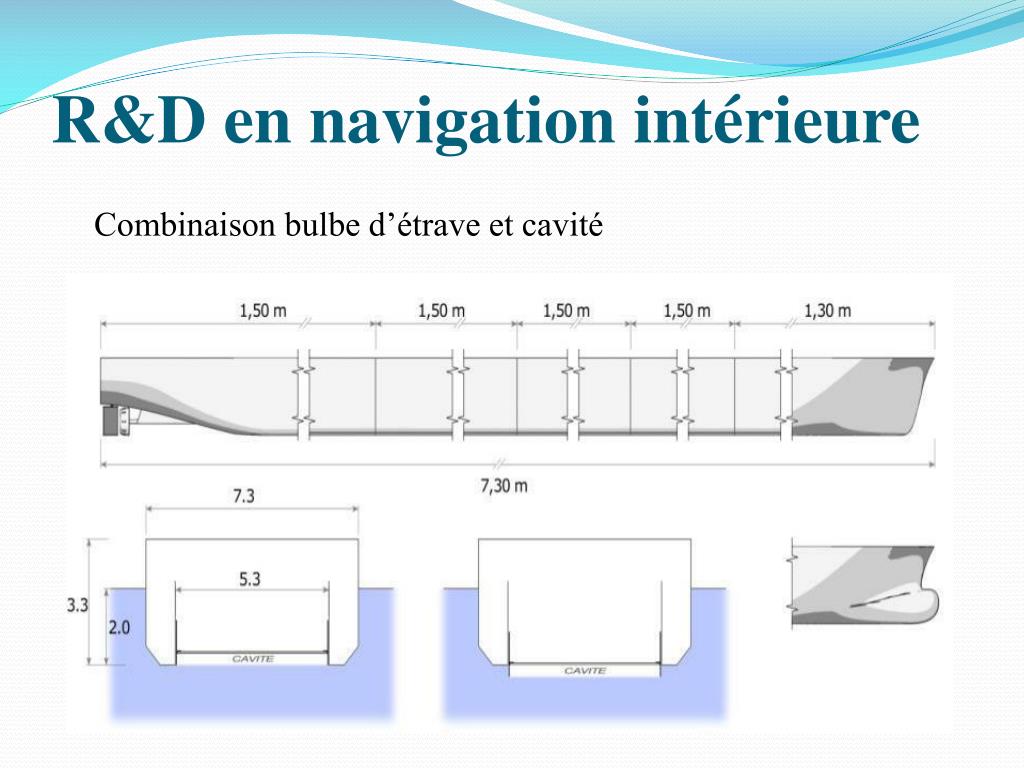 R&D en navigation intérieure

Combinaison bulbe d’étrave et cavité

1,50 m
1,50 m
1,50 m
1,50 m
1,30 m

7,30 m

7.3
5.3
3.3
2.0
CAVITE

CAVITE